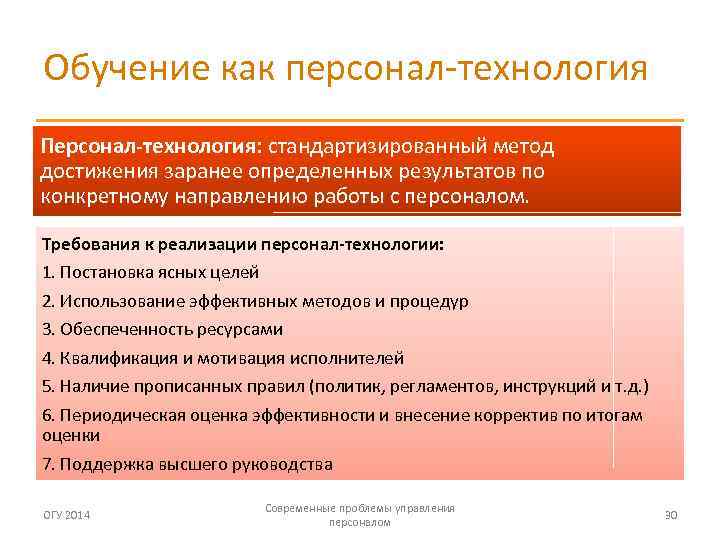 Обучение как персонал-технология

Персонал-технология: стандартизированный метод достижения заранее определенных результатов по конкретному направлению работы с персоналом.

Требования к реализации персонал-технологии:

1. Постановка ясных целей

2. Использование эффективных методов и процедур

3. Обеспеченность ресурсами

4. Квалификация и мотивация исполнителей

5. Наличие прописанных правил (политик, регламентов, инструкций и т.д.)

6. Периодическая оценка эффективности и внесение корректив по итогам оценки

7. Поддержка высшего руководства

ОГУ 2014

Современные проблемы управления персоналом

30